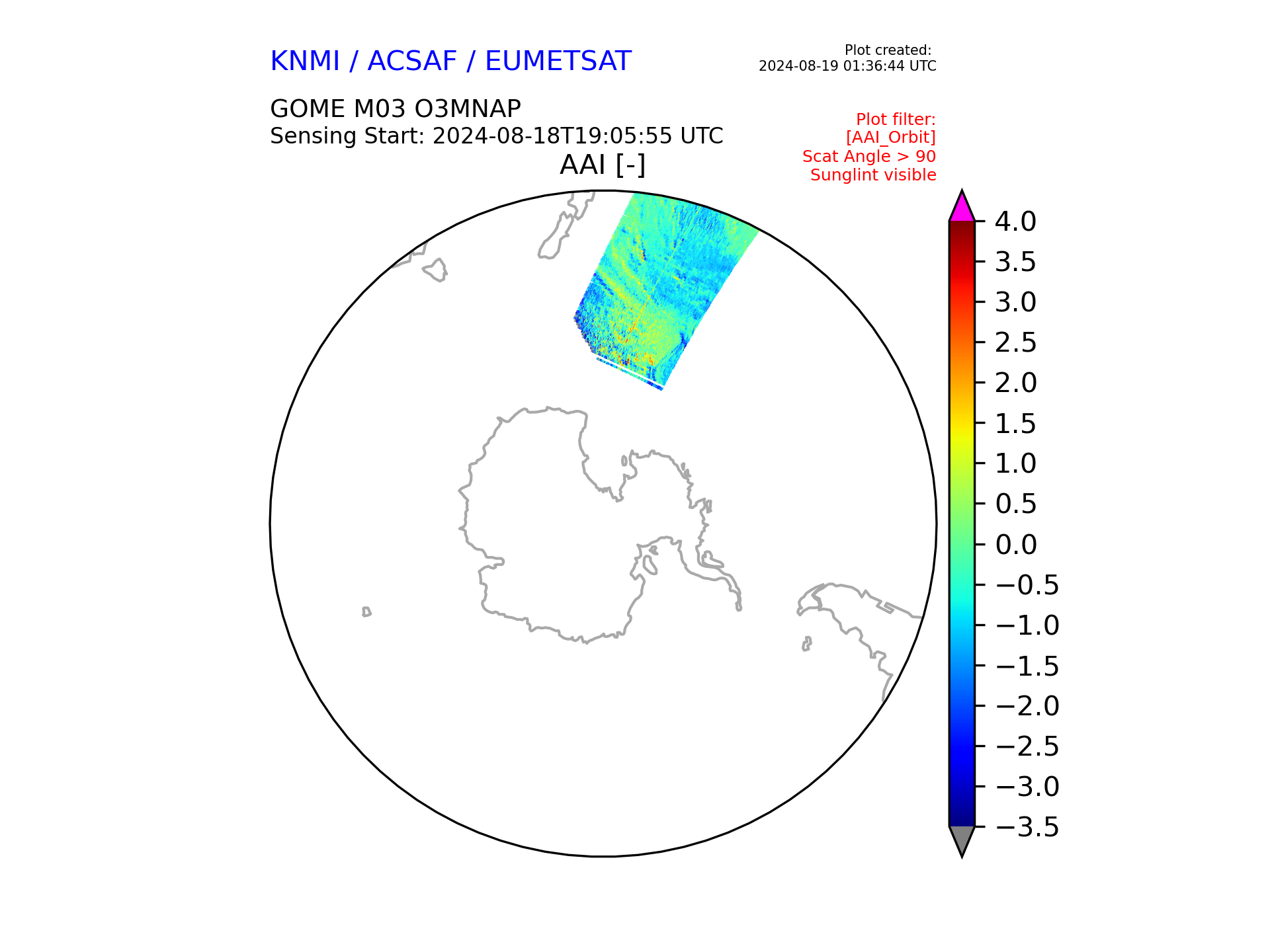 KNMI / ACSAF / EUMETSAT

Plot created:
2024-08-19 01:36:44 UTC

GOME M03 O3MNAP
Sensing Start: 2024-08-18T19:05:55 UTC

Plot filter:
[AAI_Orbit]
Scat Angle > 90
Sunglint visible

AAI [-]

4.0
3.5
3.0
2.5
2.0
1.5
1.0
0.5
0.0
−0.5
−1.0
−1.5
−2.0
−2.5
−3.0
−3.5